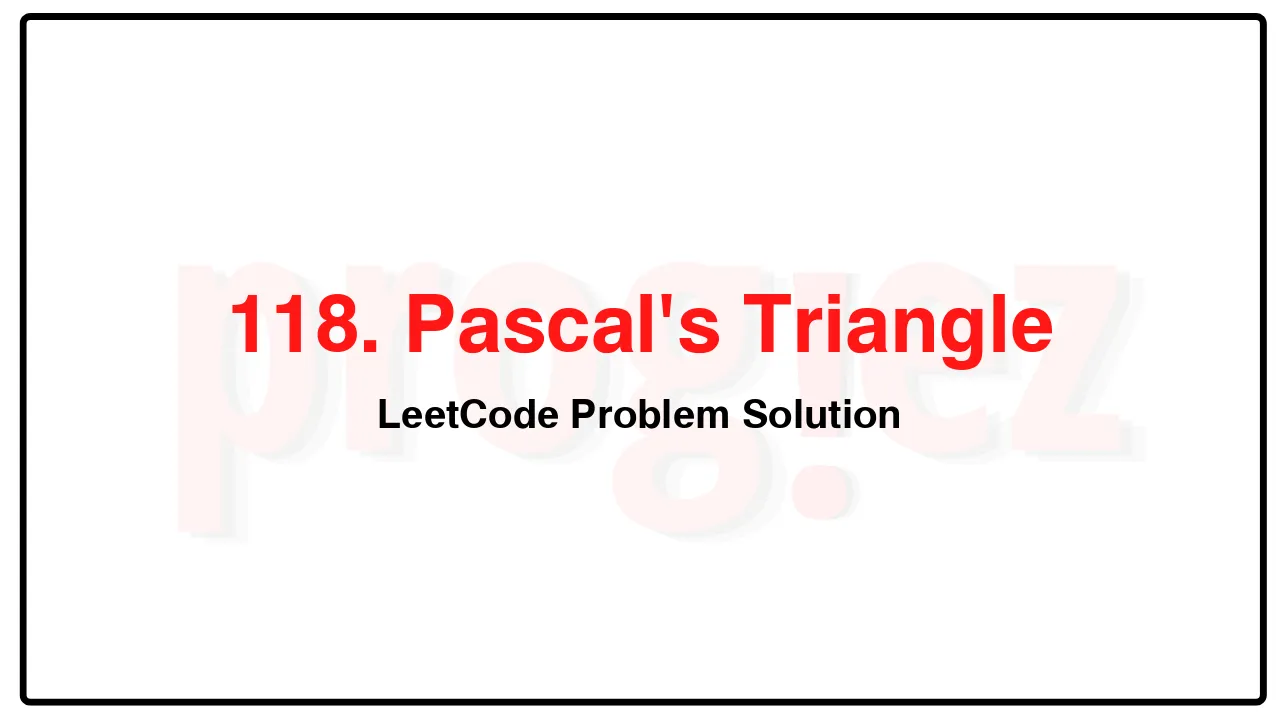 progiez

118. Pascal's Triangle

LeetCode Problem Solution